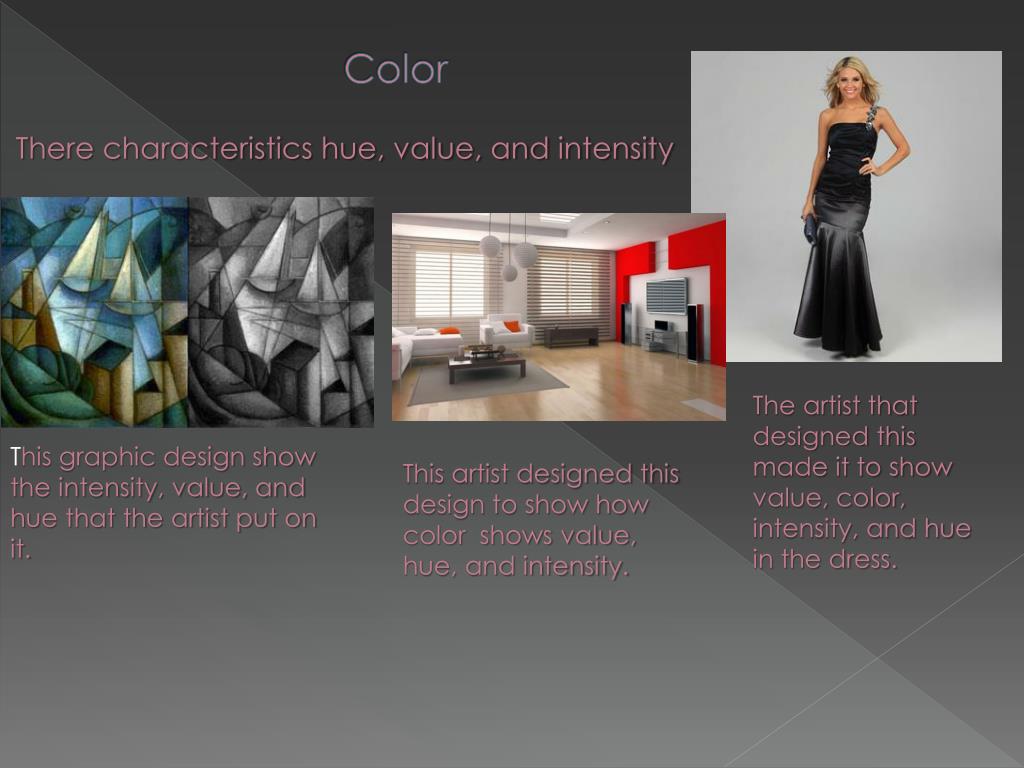 Color

There characteristics hue, value, and intensity

This graphic design show the intensity, value, and hue that the artist put on it.

This artist designed this design to show how color shows value, hue, and intensity.

The artist that designed this made it to show value, color, intensity, and hue in the dress.